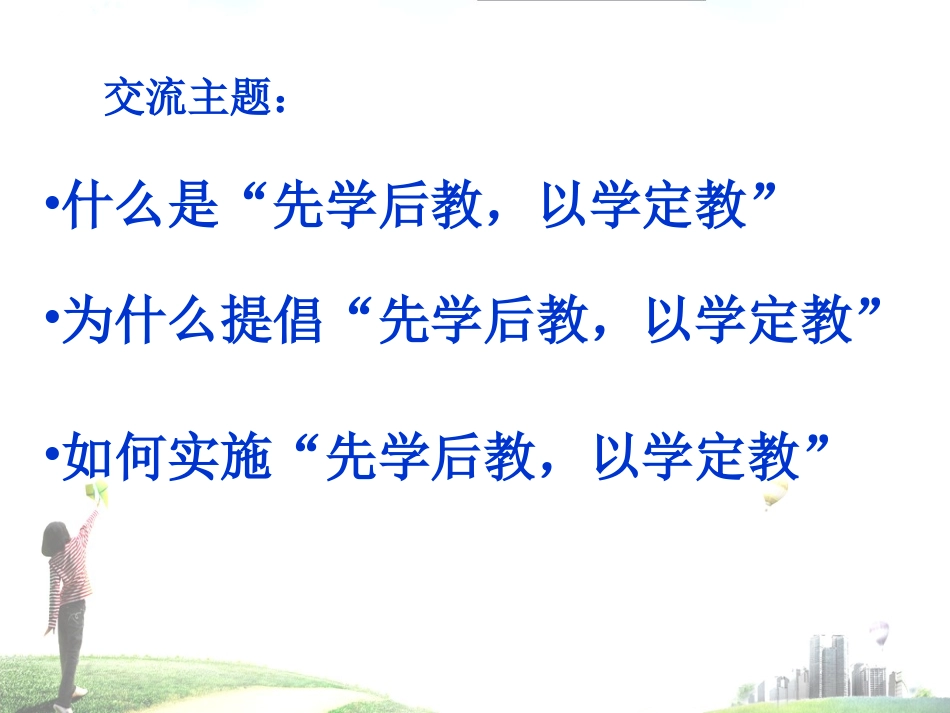 交流主题：

•什么是“先学后教，以学定教”

•为什么提倡“先学后教，以学定教”

•如何实施“先学后教，以学定教”